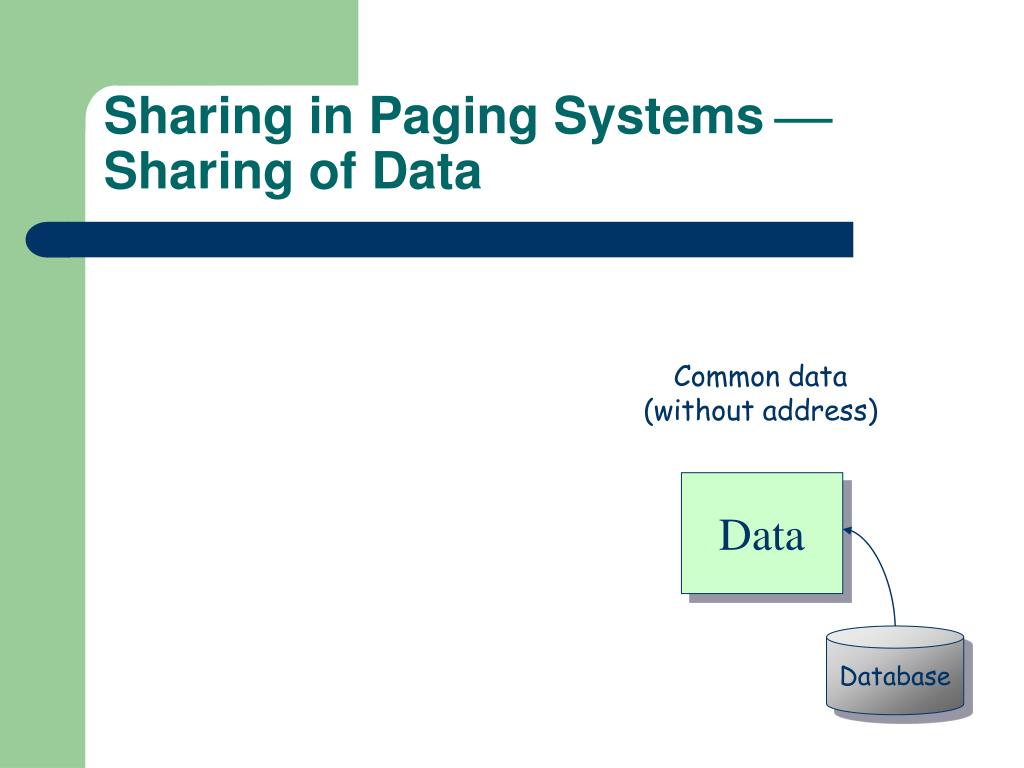 Sharing in Paging Systems — Sharing of Data

Common data
(without address)

Data

Database